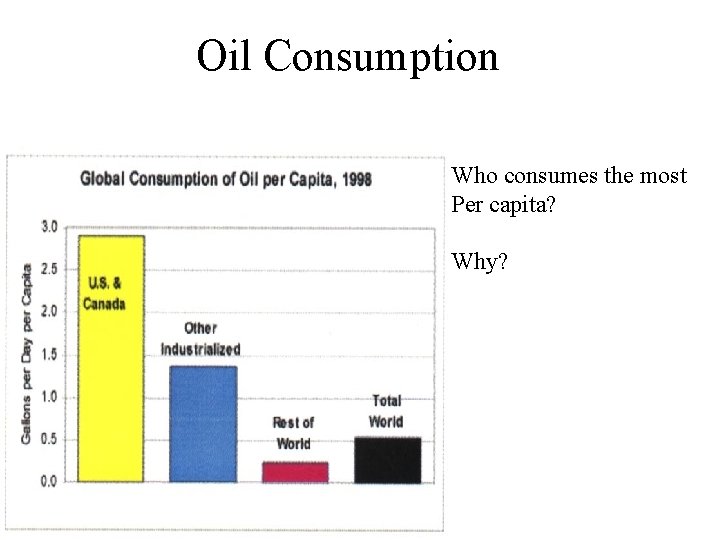 Oil Consumption

Global Consumption of Oil per Capita, 1998

Gallons per Day per Capita

3.0
2.5
2.0
1.5
1.0
0.5
0.0

U.S. & Canada

Other Industrialized

Rest of World

Total World

Who consumes the most Per capita?

Why?